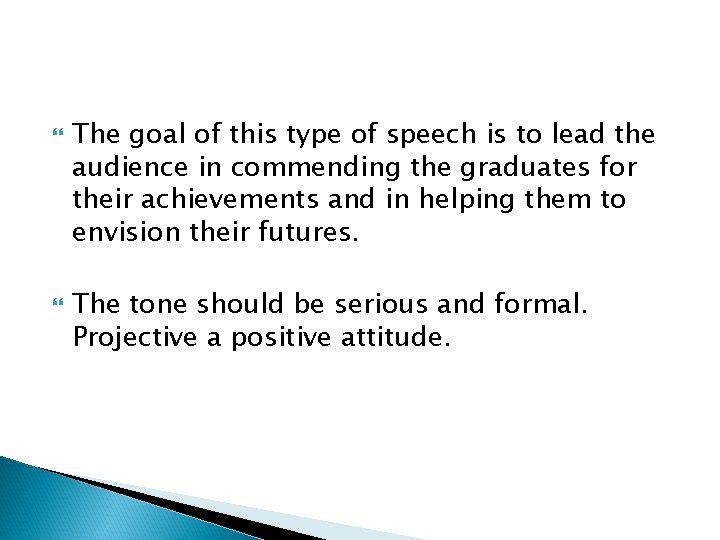 The goal of this type of speech is to lead the audience in commending the graduates for their achievements and in helping them to envision their futures.

The tone should be serious and formal. Projective a positive attitude.